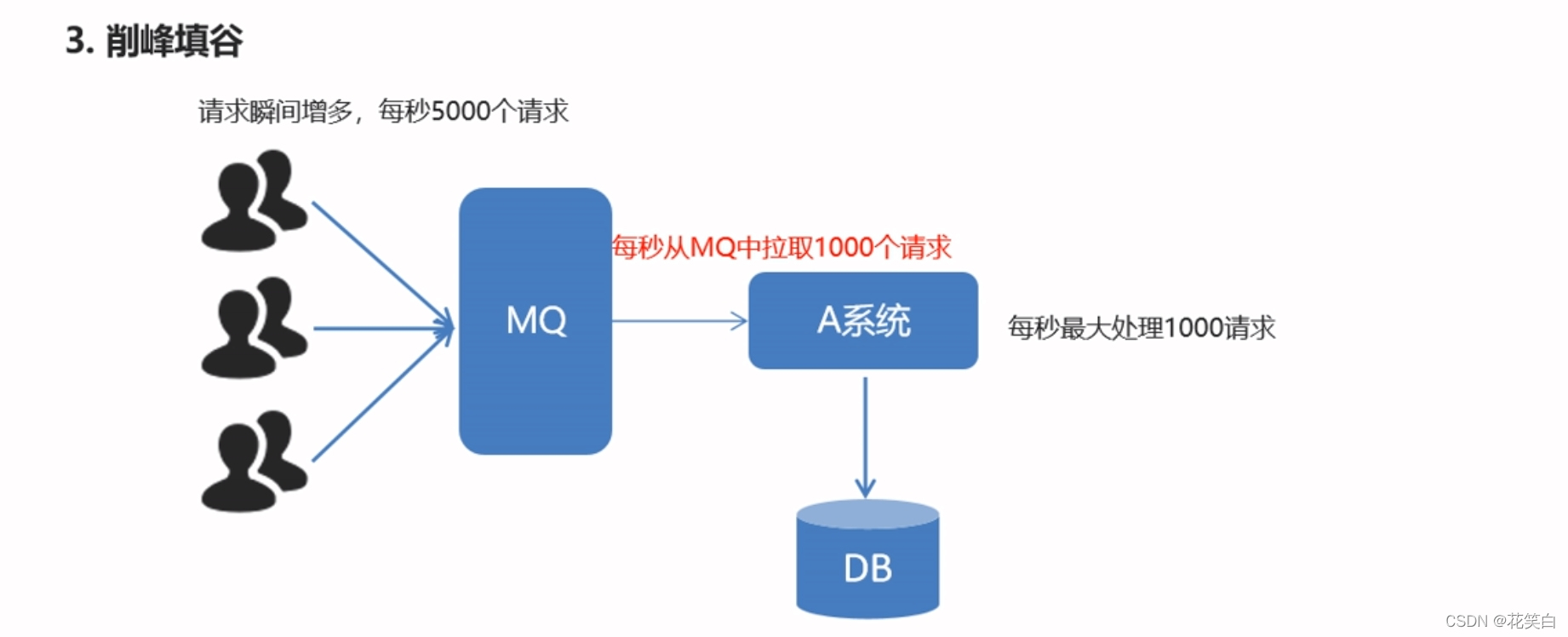 3. 削峰填谷

请求瞬间增多，每秒5000个请求

MQ

每秒从MQ中拉取1000个请求

A系统

每秒最大处理1000请求

DB

CSDN @花笑白